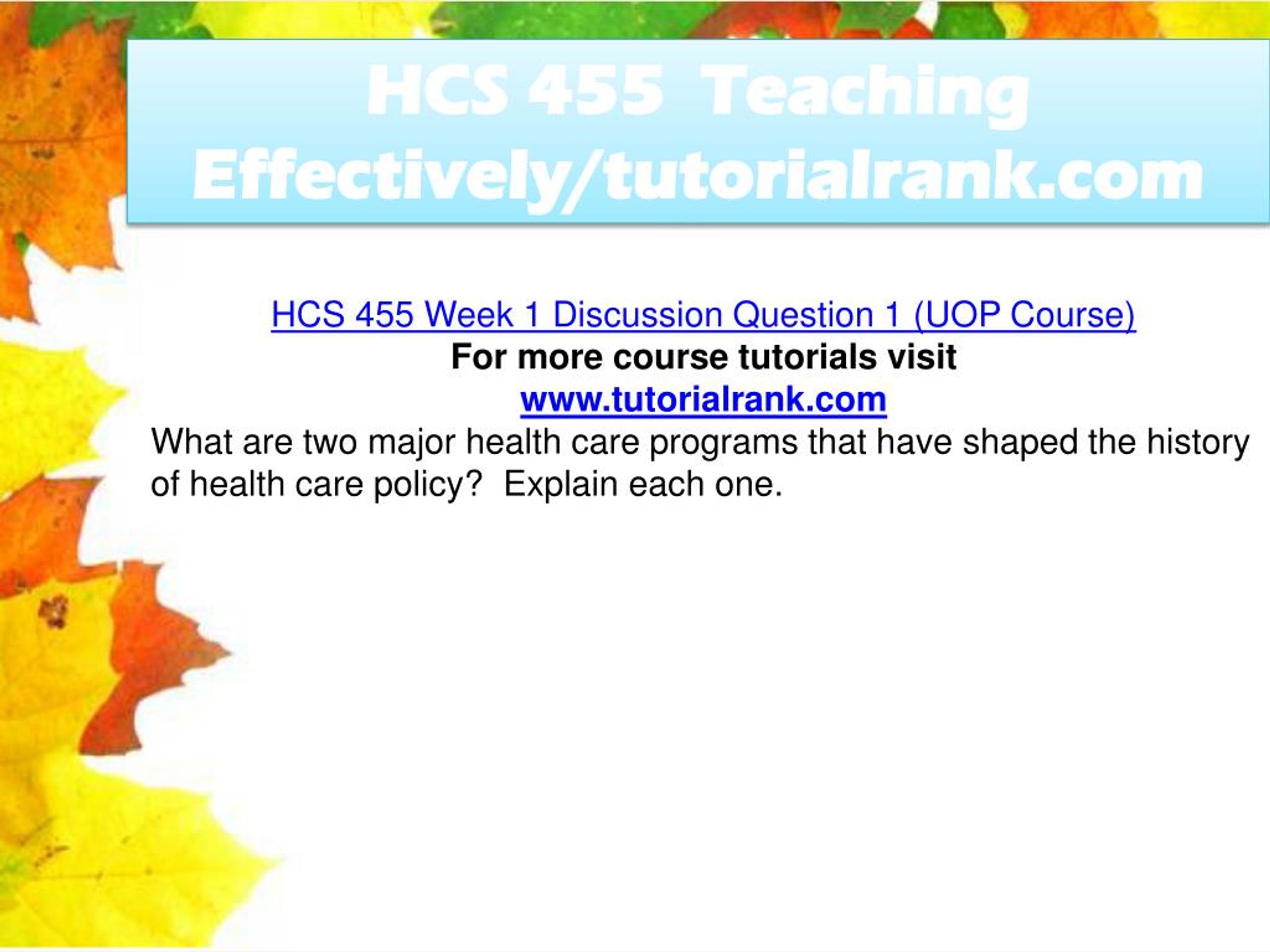 HCS 455 Teaching Effectively/tutorialrank.com

HCS 455 Week 1 Discussion Question 1 (UOP Course)
For more course tutorials visit
www.tutorialrank.com
What are two major health care programs that have shaped the history of health care policy? Explain each one.